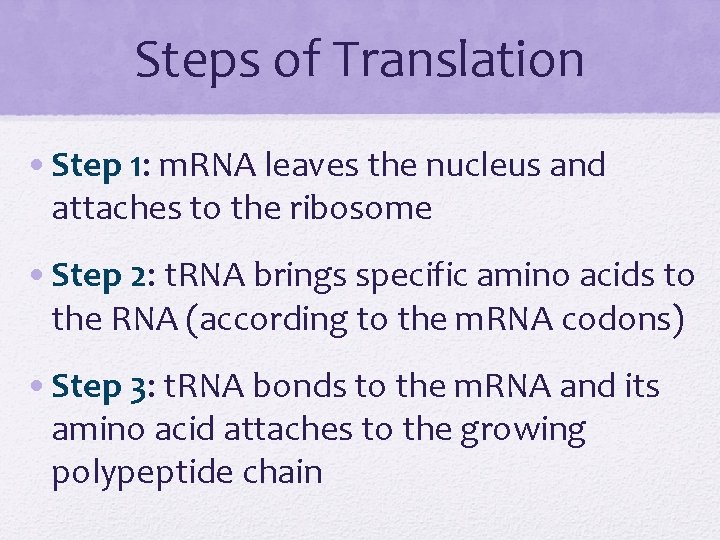 Steps of Translation

• Step 1: mRNA leaves the nucleus and attaches to the ribosome

• Step 2: tRNA brings specific amino acids to the RNA (according to the mRNA codons)

• Step 3: tRNA bonds to the mRNA and its amino acid attaches to the growing polypeptide chain